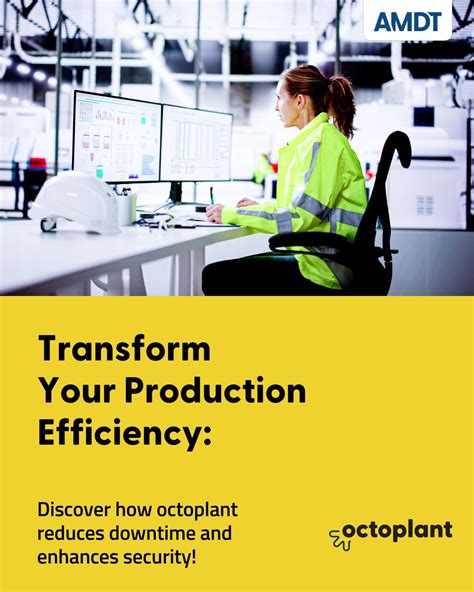 AMDT

Transform Your Production Efficiency:

Discover how octoplant reduces downtime and enhances security!

octoplant